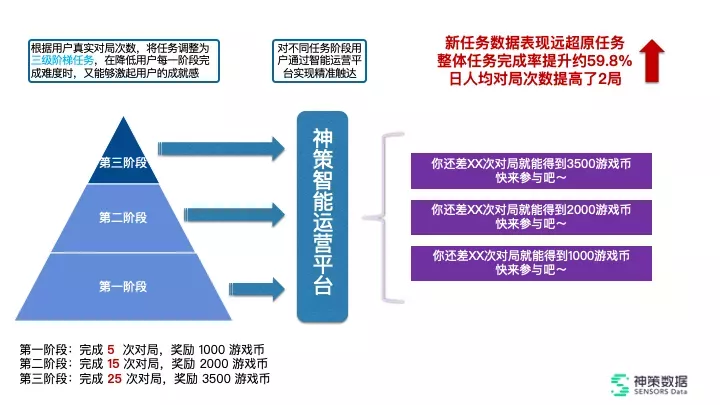 根据用户真实对局次数，将任务调整为三级阶梯任务，在降低用户每一阶段完成难度时，又能够激起用户的成就感

对不同任务阶段用户通过智能运营平台实现精准触达

新任务数据表现远超原任务
整体任务完成率提升约59.8%
日人均对局次数提高了2局

第三阶段

第二阶段

第一阶段

神策智能运营平台

你还差XX次对局就能得到3500游戏币
快来参与吧～

你还差XX次对局就能得到2000游戏币
快来参与吧～

你还差XX次对局就能得到1000游戏币
快来参与吧～

第一阶段：完成 5 次对局，奖励 1000 游戏币
第二阶段：完成 15 次对局，奖励 2000 游戏币
第三阶段：完成 25 次对局，奖励 3500 游戏币

神策数据
SENSORS Data